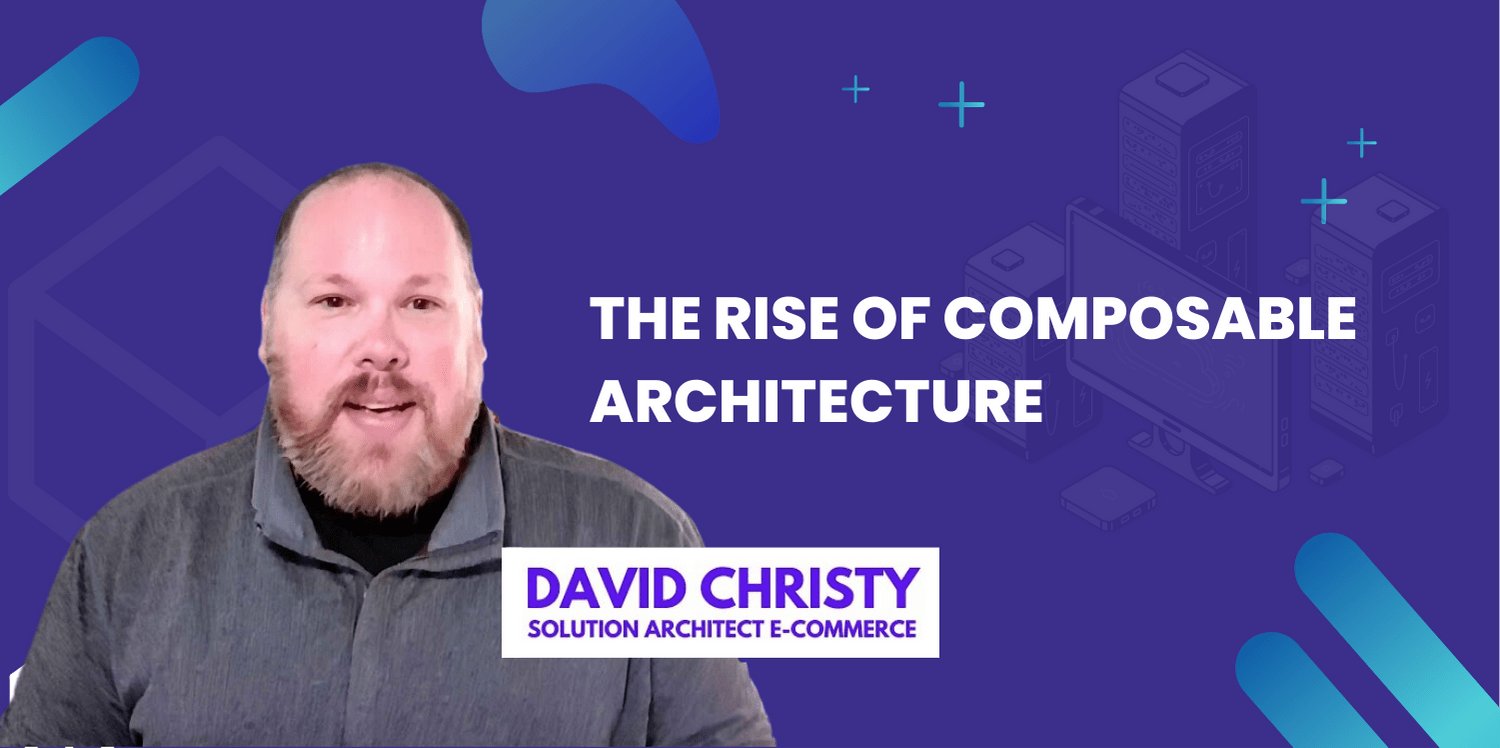 THE RISE OF COMPOSABLE ARCHITECTURE

DAVID CHRISTY
SOLUTION ARCHITECT E-COMMERCE